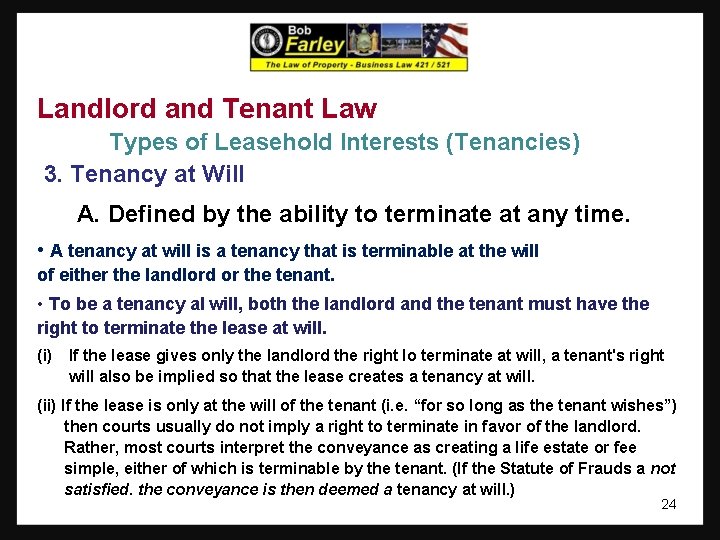 Bob Farley
The Law of Property - Business Law 421 / 521

Landlord and Tenant Law

Types of Leasehold Interests (Tenancies)

3. Tenancy at Will

A. Defined by the ability to terminate at any time.

• A tenancy at will is a tenancy that is terminable at the will of either the landlord or the tenant.

• To be a tenancy al will, both the landlord and the tenant must have the right to terminate the lease at will.

(i) If the lease gives only the landlord the right lo terminate at will, a tenant's right will also be implied so that the lease creates a tenancy at will.

(ii) If the lease is only at the will of the tenant (i.e. "for so long as the tenant wishes") then courts usually do not imply a right to terminate in favor of the landlord. Rather, most courts interpret the conveyance as creating a life estate or fee simple, either of which is terminable by the tenant. (If the Statute of Frauds a not satisfied. the conveyance is then deemed a tenancy at will.)

24